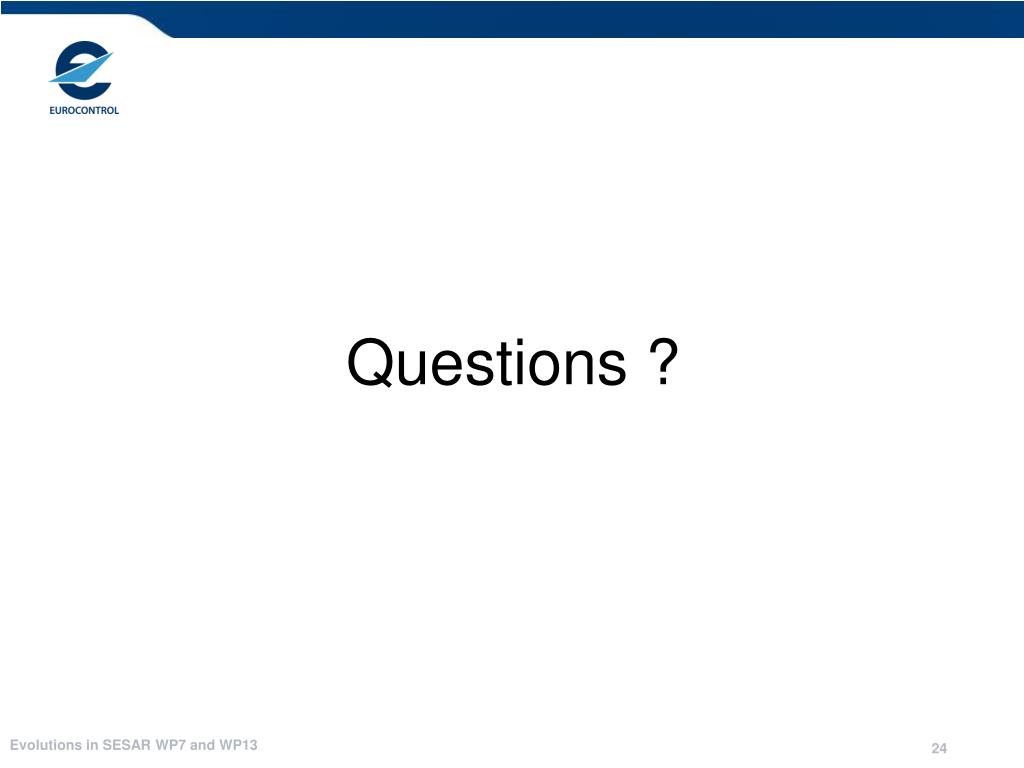 EUROCONTROL

Questions ?

Evolutions in SESAR WP7 and WP13

24